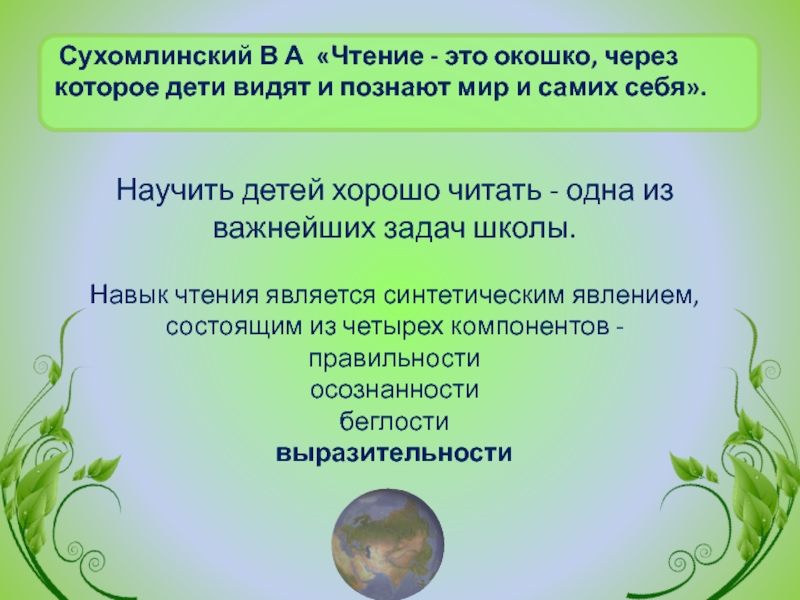 Сухомлинский В А «Чтение - это окошко, через которое дети видят и познают мир и самих себя».

Научить детей хорошо читать - одна из важнейших задач школы.

Навык чтения является синтетическим явлением, состоящим из четырех компонентов -
правильности
осознанности
беглости
выразительности